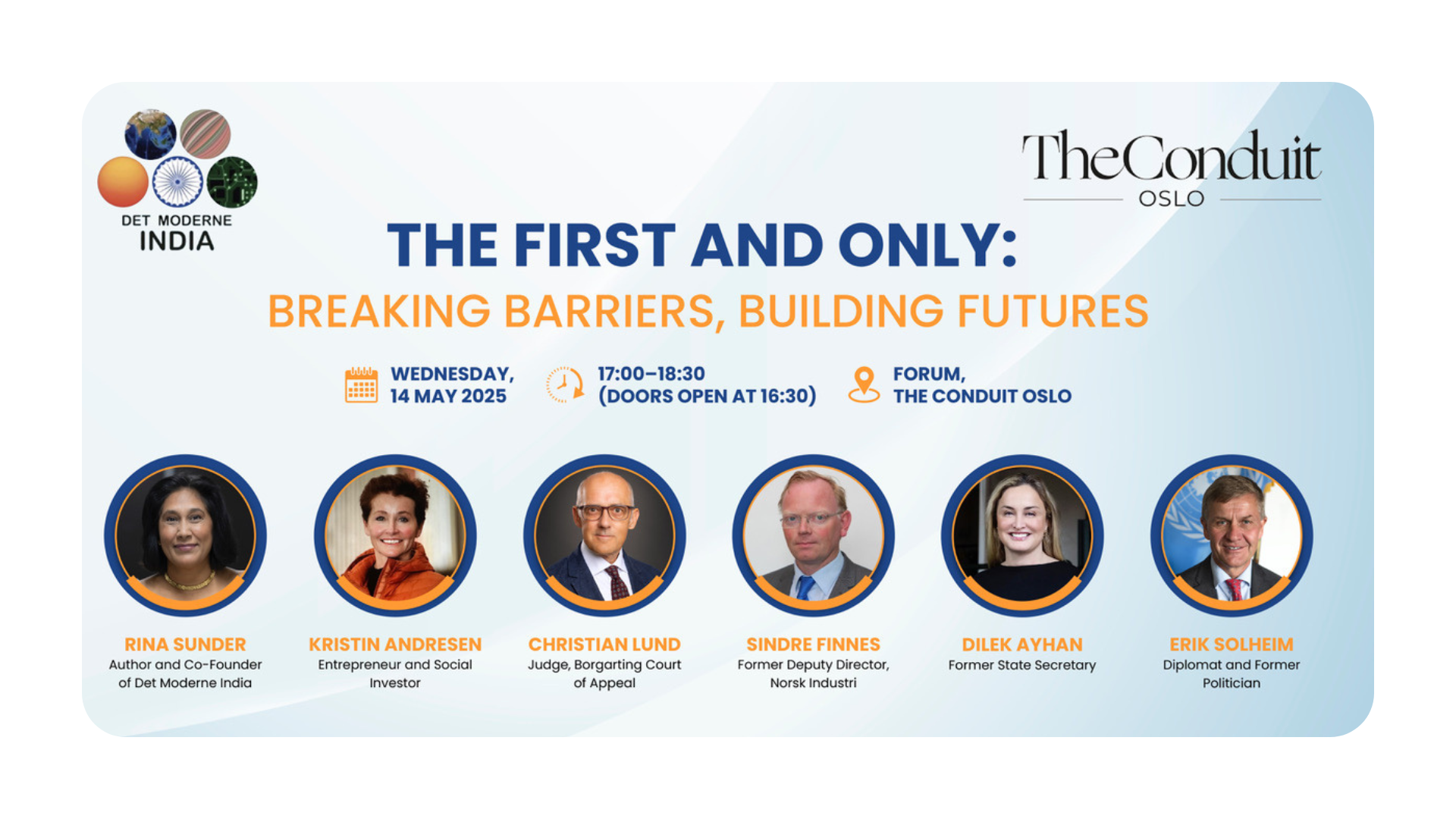 DET MODERNE
INDIA

TheConduit
OSLO

THE FIRST AND ONLY:
BREAKING BARRIERS, BUILDING FUTURES

WEDNESDAY,
14 MAY 2025

17:00–18:30
(DOORS OPEN AT 16:30)

FORUM,
THE CONDUIT OSLO

RINA SUNDER
Author and Co-Founder of Det Moderne India

KRISTIN ANDRESEN
Entrepreneur and Social Investor

CHRISTIAN LUND
Judge, Borgarting Court of Appeal

SINDRE FINNES
Former Deputy Director, Norsk Industri

DILEK AYHAN
Former State Secretary

ERIK SOLHEIM
Diplomat and Former Politician